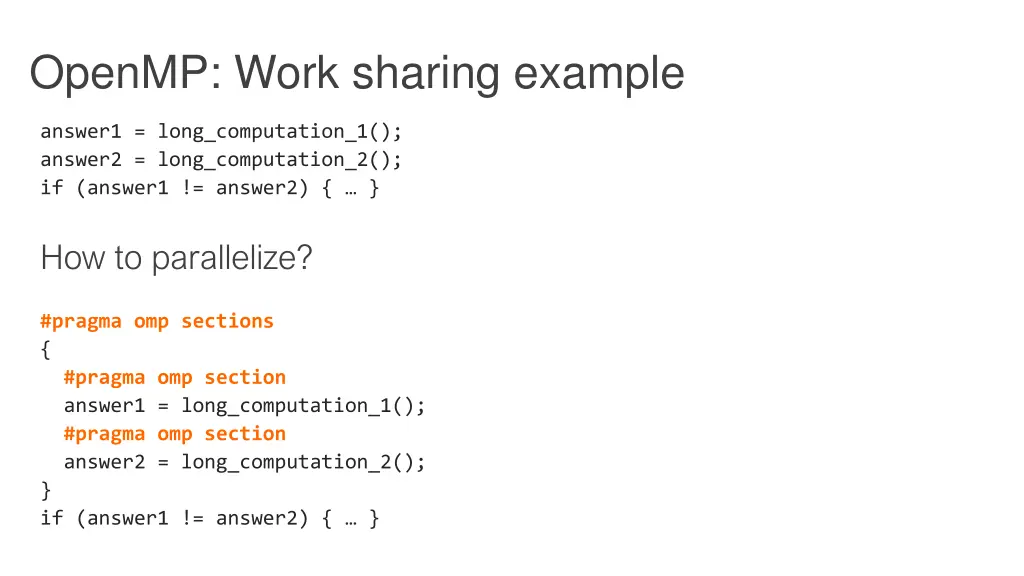 OpenMP: Work sharing example

answer1 = long_computation_1();
answer2 = long_computation_2();
if (answer1 != answer2) { … }

How to parallelize?

#pragma omp sections
{
  #pragma omp section
  answer1 = long_computation_1();
  #pragma omp section
  answer2 = long_computation_2();
}
if (answer1 != answer2) { … }